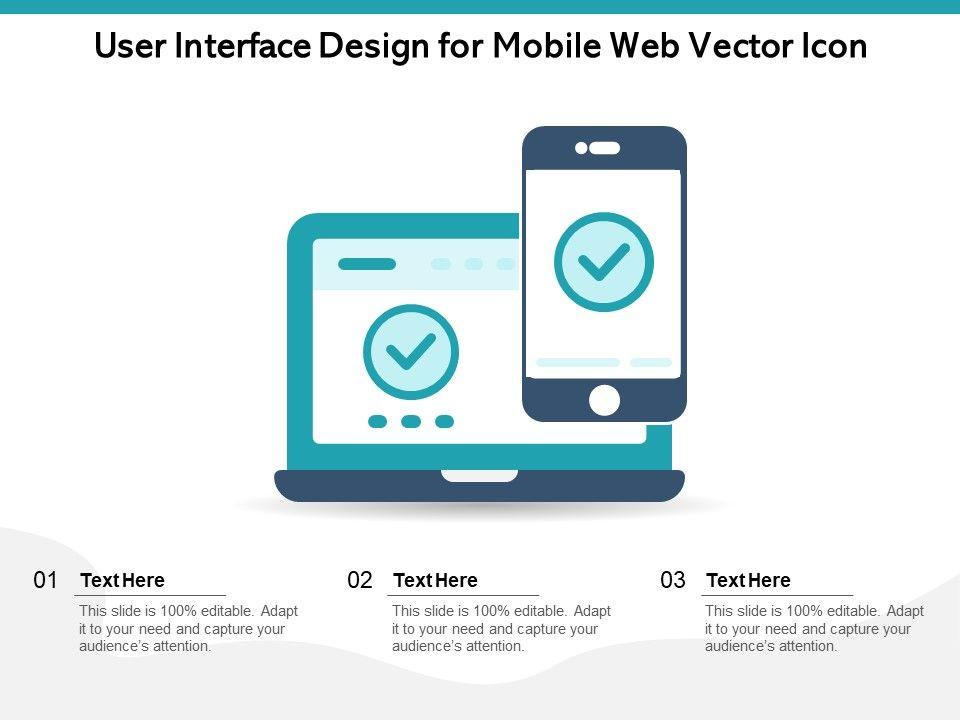 User Interface Design for Mobile Web Vector Icon

01 Text Here
This slide is 100% editable. Adapt it to your need and capture your audience's attention.

02 Text Here
This slide is 100% editable. Adapt it to your need and capture your audience's attention.

03 Text Here
This slide is 100% editable. Adapt it to your need and capture your audience's attention.